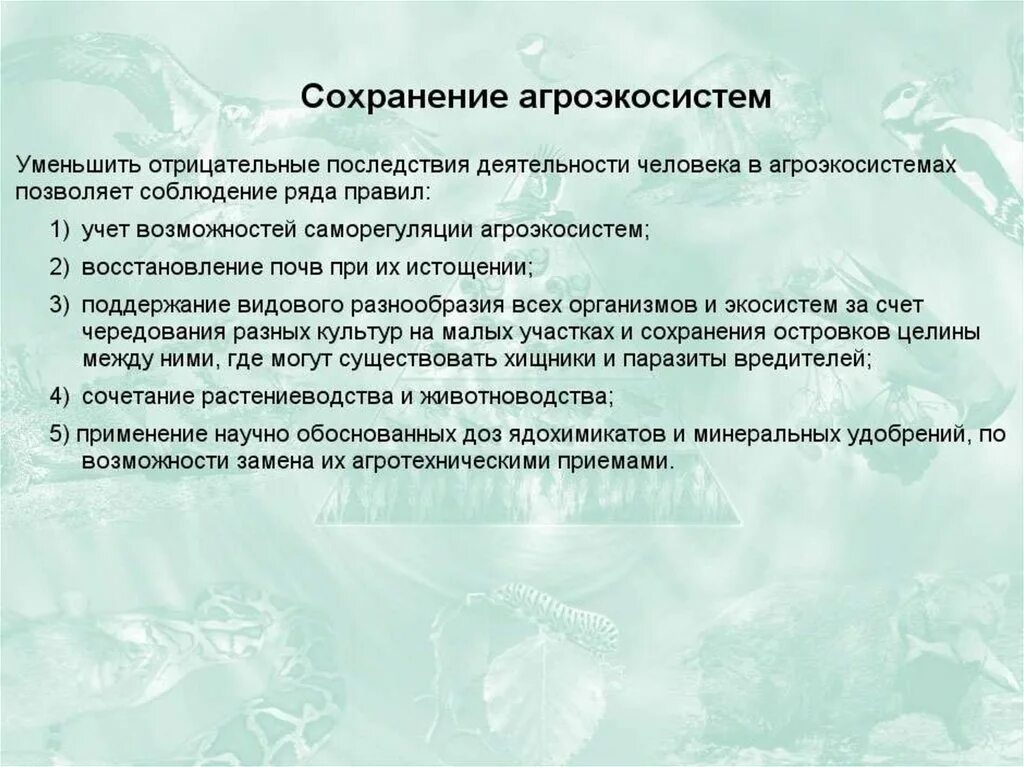 Сохранение агроэкосистем

Уменьшить отрицательные последствия деятельности человека в агроэкосистемах позволяет соблюдение ряда правил:

1) учет возможностей саморегуляции агроэкосистем;

2) восстановление почв при их истощении;

3) поддержание видового разнообразия всех организмов и экосистем за счет чередования разных культур на малых участках и сохранения островков целины между ними, где могут существовать хищники и паразиты вредителей;

4) сочетание растениеводства и животноводства;

5) применение научно обоснованных доз ядохимикатов и минеральных удобрений, по возможности замена их агротехническими приемами.